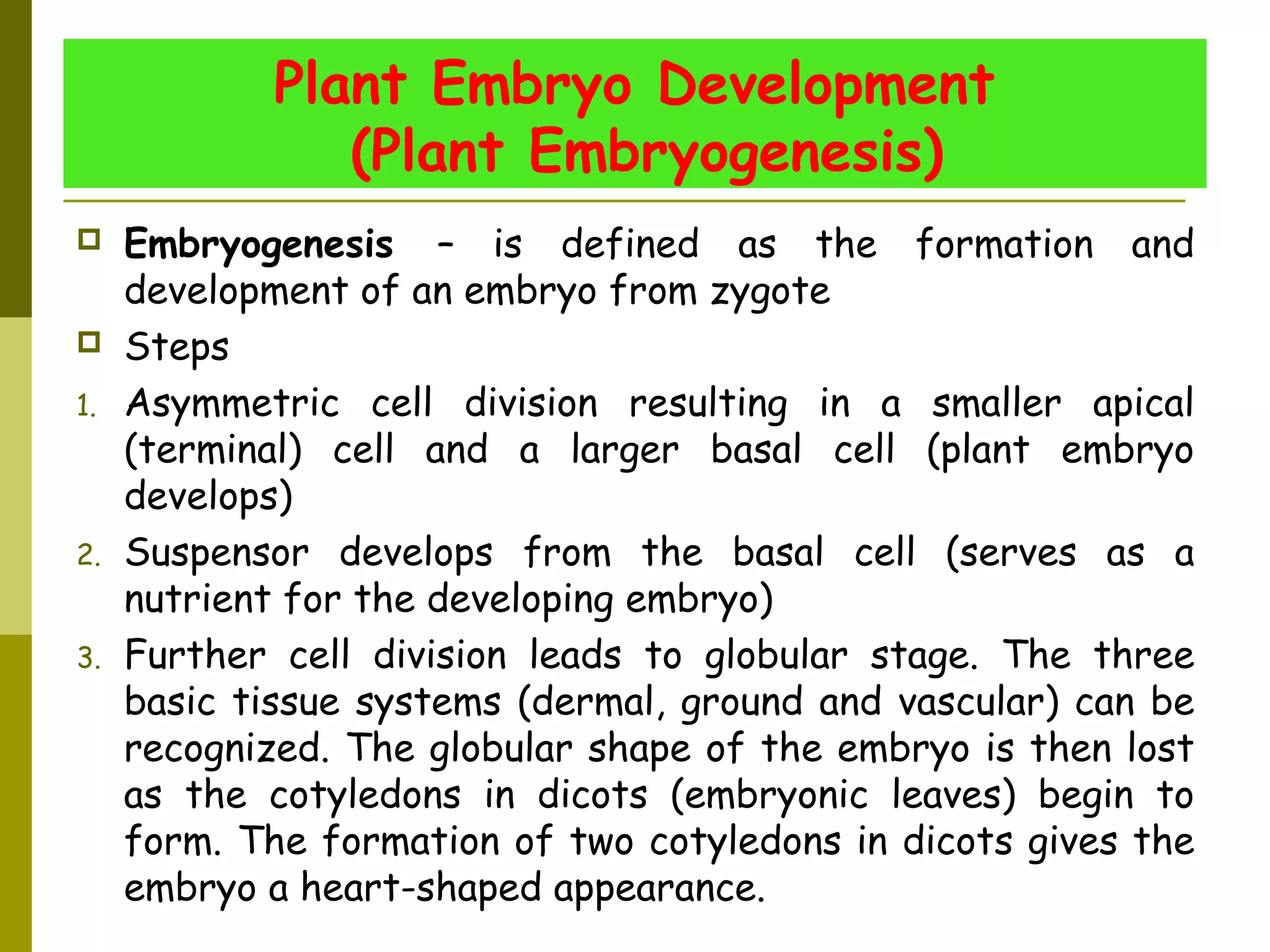 Plant Embryo Development
(Plant Embryogenesis)

Embryogenesis – is defined as the formation and development of an embryo from zygote

Steps

1. Asymmetric cell division resulting in a smaller apical (terminal) cell and a larger basal cell (plant embryo develops)

2. Suspensor develops from the basal cell (serves as a nutrient for the developing embryo)

3. Further cell division leads to globular stage. The three basic tissue systems (dermal, ground and vascular) can be recognized. The globular shape of the embryo is then lost as the cotyledons in dicots (embryonic leaves) begin to form. The formation of two cotyledons in dicots gives the embryo a heart-shaped appearance.